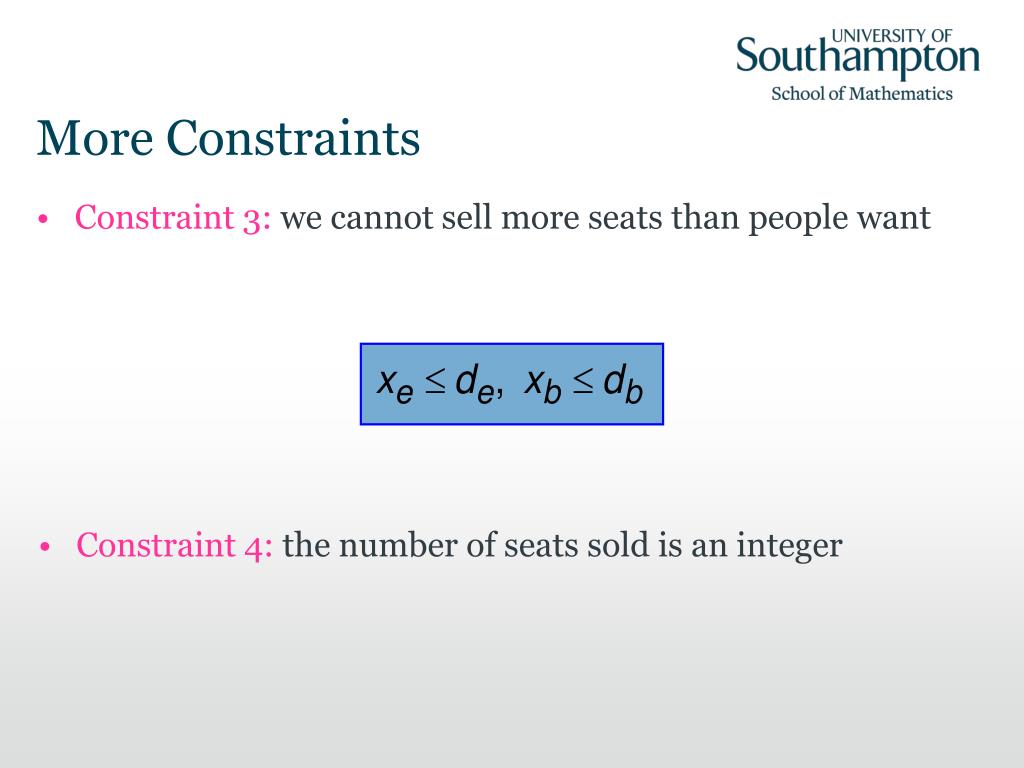 UNIVERSITY OF
Southampton
School of Mathematics

More Constraints

• Constraint 3: we cannot sell more seats than people want

$x_e \leq d_e, \ x_b \leq d_b$

• Constraint 4: the number of seats sold is an integer